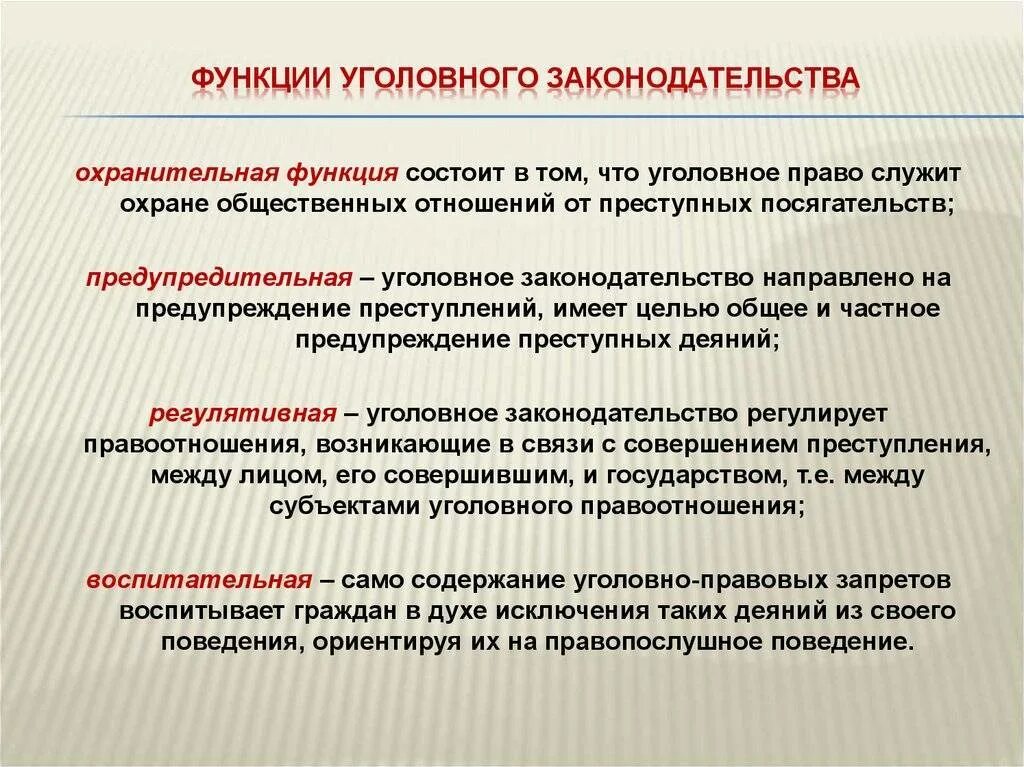 ФУНКЦИИ УГОЛОВНОГО ЗАКОНОДАТЕЛЬСТВА

охранительная функция состоит в том, что уголовное право служит охране общественных отношений от преступных посягательств;

предупредительная – уголовное законодательство направлено на предупреждение преступлений, имеет целью общее и частное предупреждение преступных деяний;

регулятивная – уголовное законодательство регулирует правоотношения, возникающие в связи с совершением преступления, между лицом, его совершившим, и государством, т.е. между субъектами уголовного правоотношения;

воспитательная – само содержание уголовно-правовых запретов воспитывает граждан в духе исключения таких деяний из своего поведения, ориентируя их на правопослушное поведение.